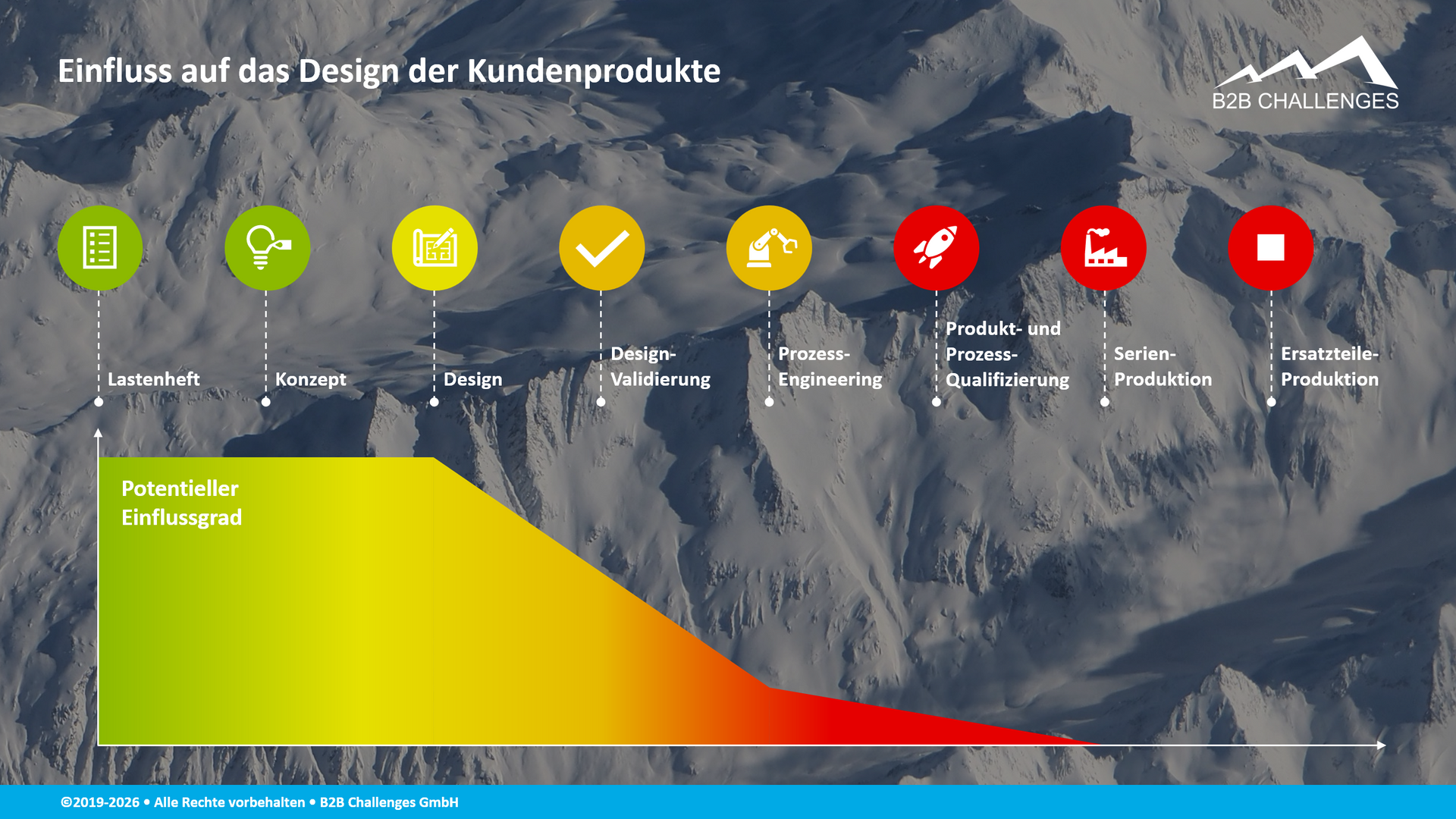 Einfluss auf das Design der Kundenprodukte

B2B CHALLENGES

Lastenheft

Konzept

Design

Design-Validierung

Prozess-Engineering

Produkt- und Prozess-Qualifizierung

Serien-Produktion

Ersatzteile-Produktion

Potentieller Einflussgrad

©2019-2026 • Alle Rechte vorbehalten • B2B Challenges GmbH